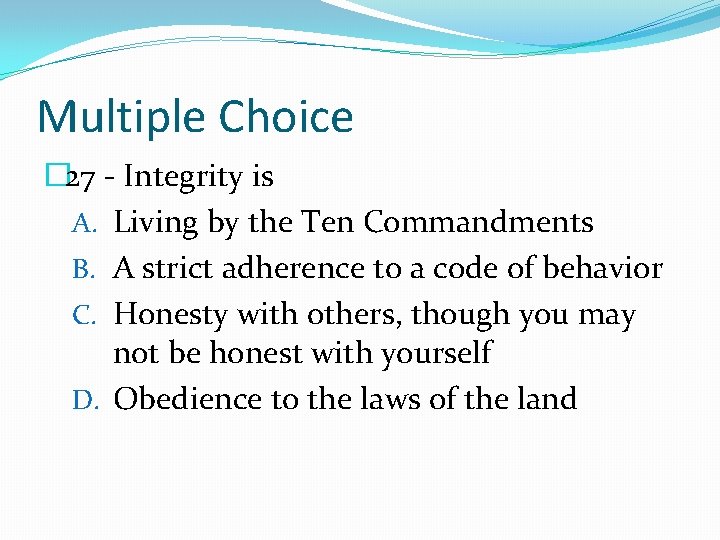 Multiple Choice

27 - Integrity is

A. Living by the Ten Commandments

B. A strict adherence to a code of behavior

C. Honesty with others, though you may not be honest with yourself

D. Obedience to the laws of the land